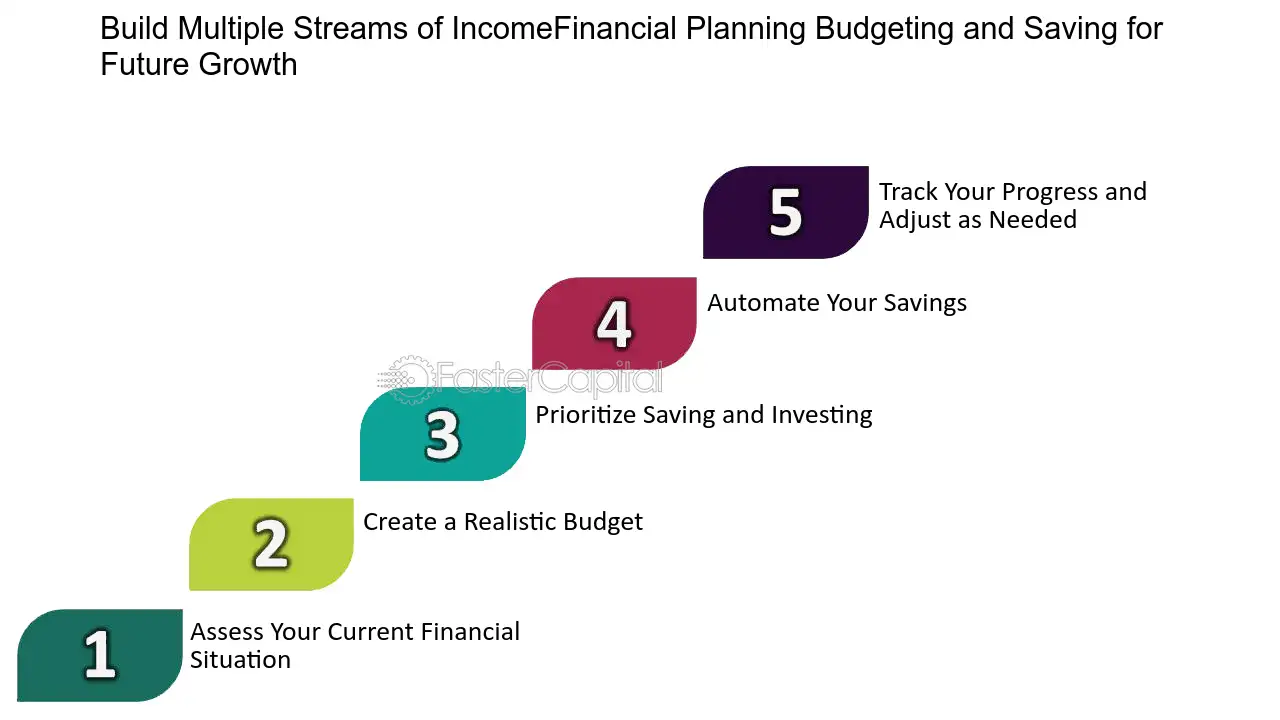 Build Multiple Streams of IncomeFinancial Planning Budgeting and Saving for Future Growth

5
Track Your Progress and Adjust as Needed

4
Automate Your Savings

3
Prioritize Saving and Investing

2
Create a Realistic Budget

1
Assess Your Current Financial Situation

FasterCapital